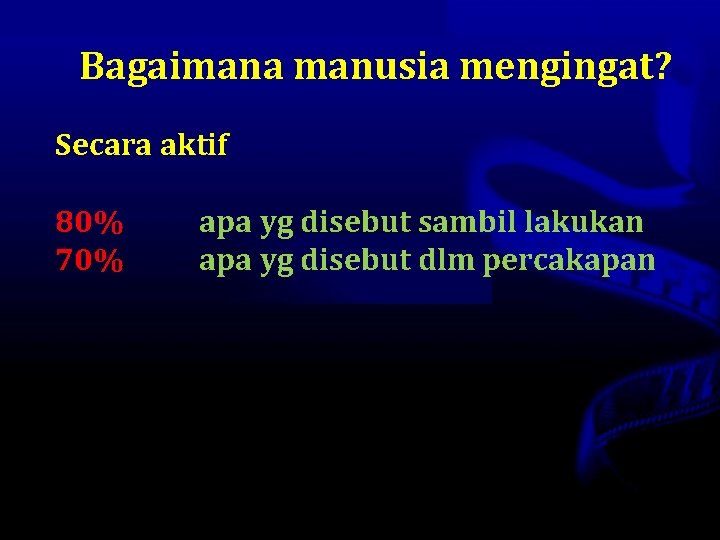 Bagaimana manusia mengingat?

Secara aktif

80% apa yg disebut sambil lakukan
70% apa yg disebut dlm percakapan